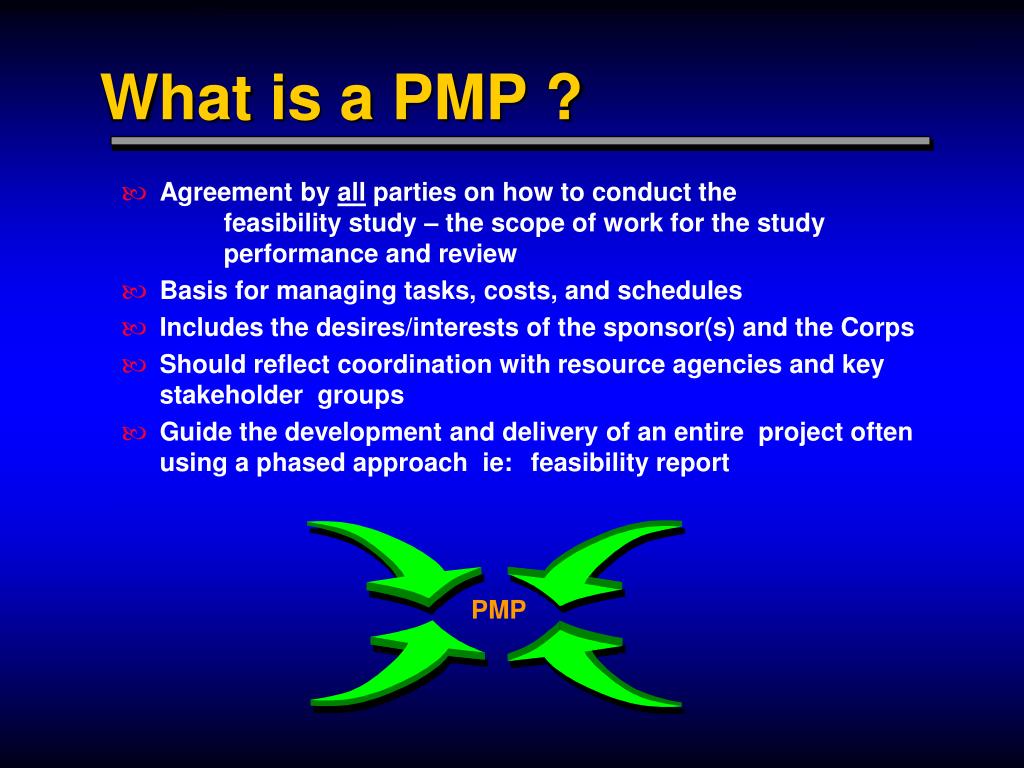 What is a PMP ?

Agreement by all parties on how to conduct the feasibility study – the scope of work for the study performance and review

Basis for managing tasks, costs, and schedules

Includes the desires/interests of the sponsor(s) and the Corps

Should reflect coordination with resource agencies and key stakeholder groups

Guide the development and delivery of an entire project often using a phased approach ie: feasibility report

PMP